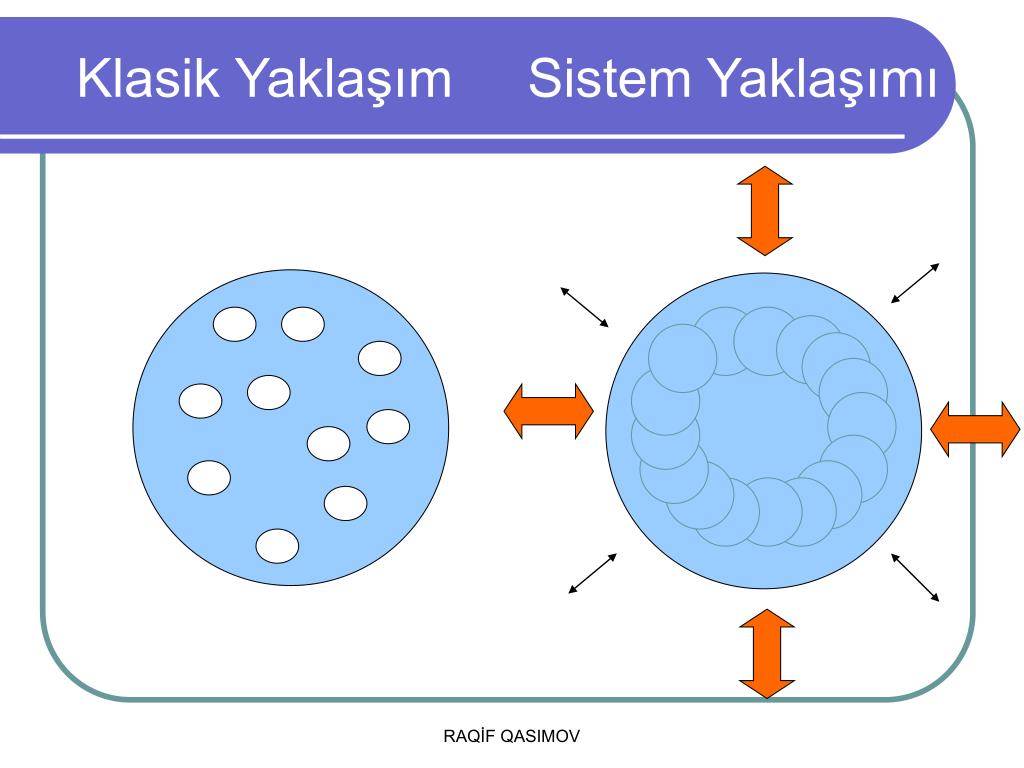 Klasik Yaklaşım Sistem Yaklaşımı

RAQİF QASIMOV